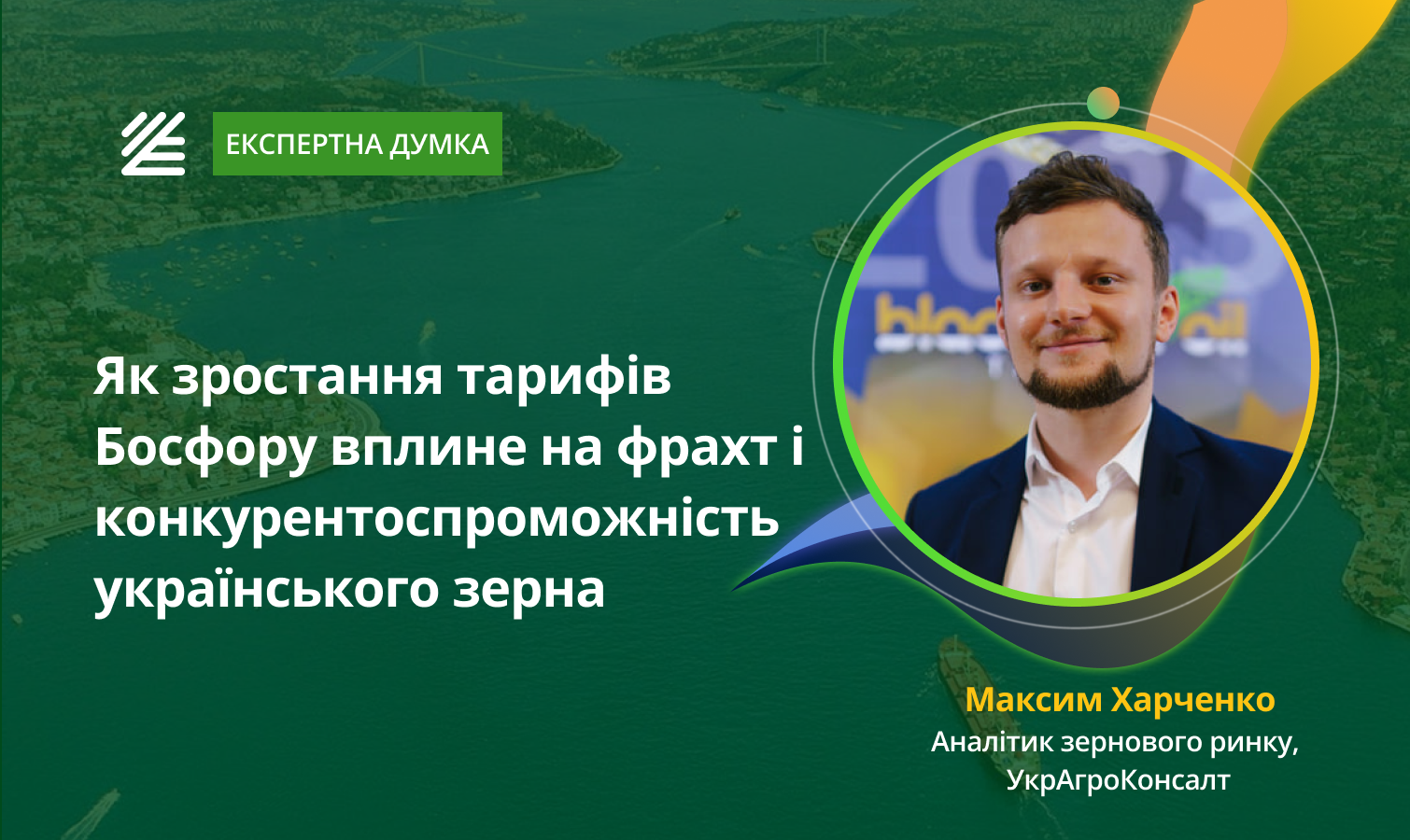 ЕКСПЕРТНА ДУМКА

Як зростання тарифів Босфору вплине на фрахт і конкурентоспроможність українського зерна

Максим Харченко
Аналітик зернового ринку, УкрАгроКонсалт